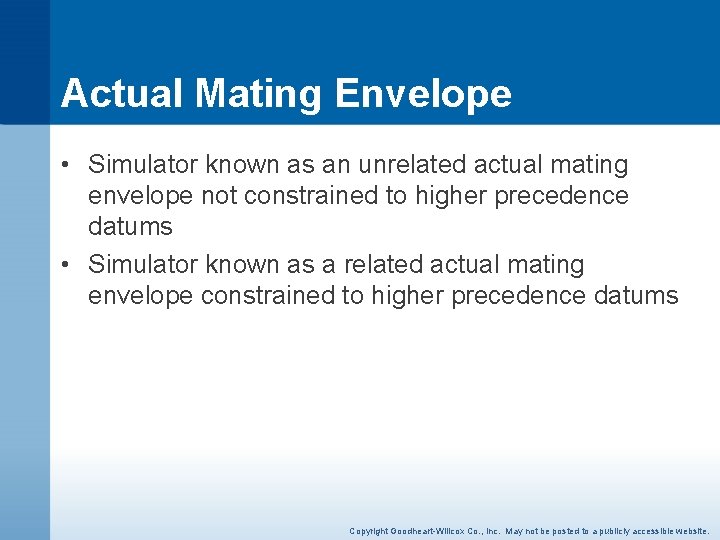 Actual Mating Envelope

• Simulator known as an unrelated actual mating envelope not constrained to higher precedence datums

• Simulator known as a related actual mating envelope constrained to higher precedence datums

Copyright Goodheart-Willcox Co., Inc. May not be posted to a publicly accessible website.